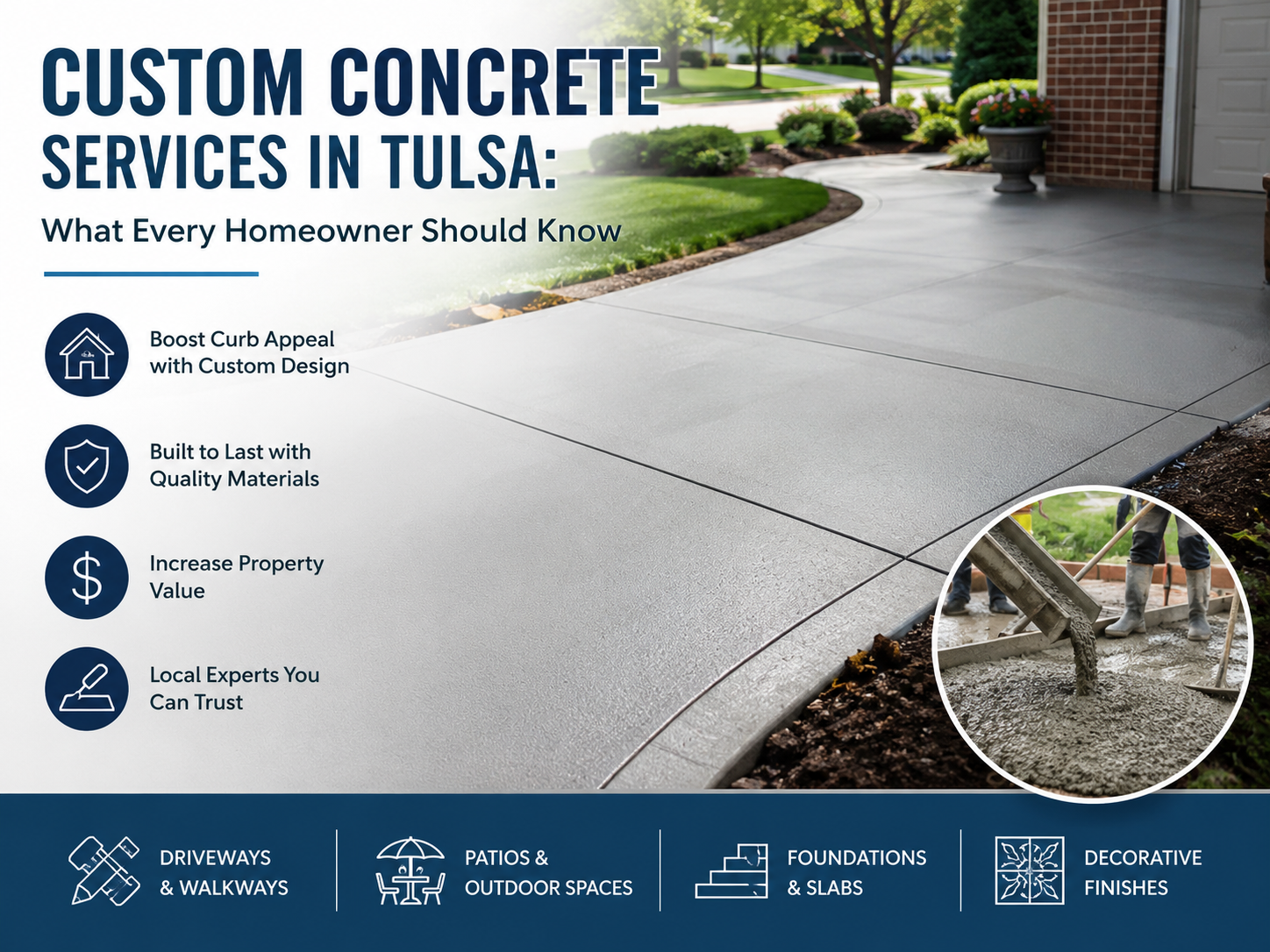 CUSTOM CONCRETE SERVICES IN TULSA:

What Every Homeowner Should Know

Boost Curb Appeal with Custom Design

Built to Last with Quality Materials

Increase Property Value

Local Experts You Can Trust

DRIVEWAYS & WALKWAYS

PATIOS & OUTDOOR SPACES

FOUNDATIONS & SLABS

DECORATIVE FINISHES